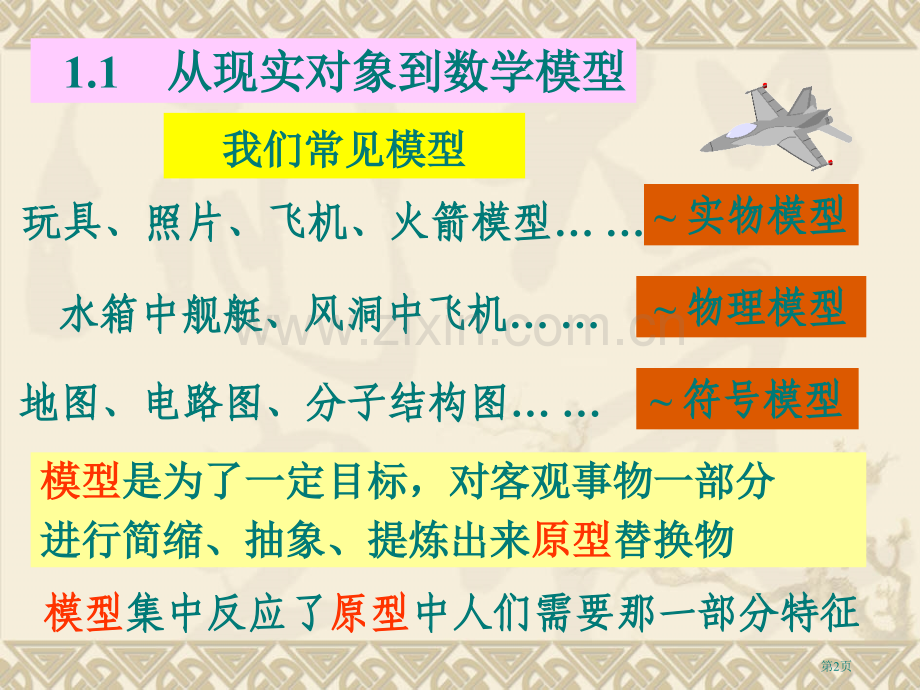 1.1 从现实对象到数学模型

我们常见模型

玩具、照片、飞机、火箭模型… …

～实物模型

水箱中舰艇、风洞中飞机… …

～物理模型

地图、电路图、分子结构图… …

～符号模型

模型是为了一定目标，对客观事物一部分进行简缩、抽象、提炼出来原型替换物

模型集中反应了原型中人们需要那一部分特征

第2页

www.zixin.com.cn